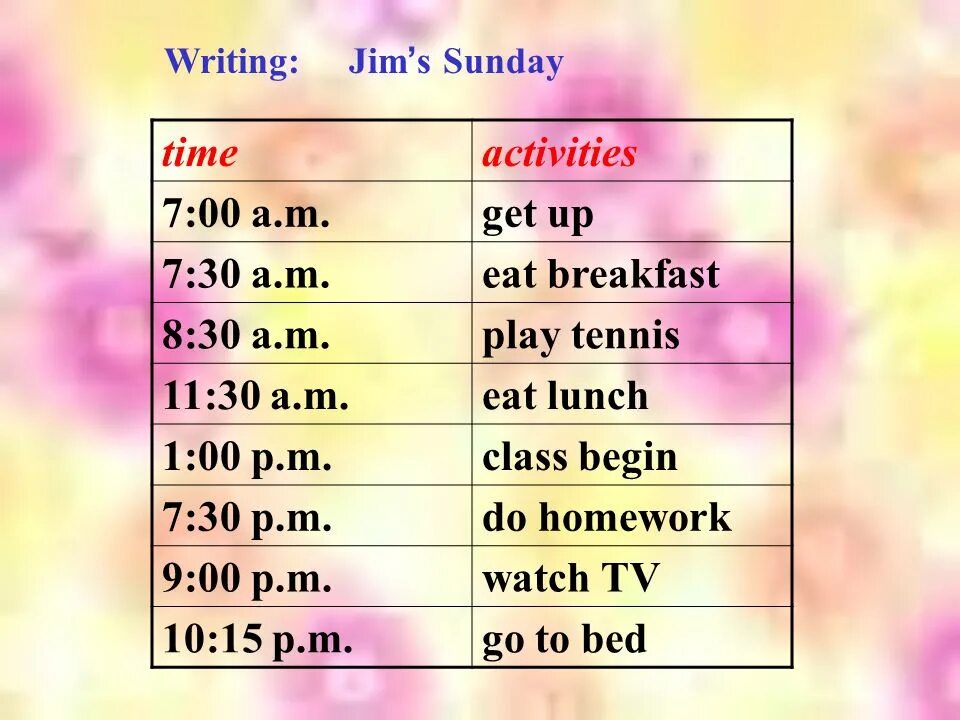 Writing: Jim's Sunday

| time | activities |
|---|---|
| 7:00 a.m. | get up |
| 7:30 a.m. | eat breakfast |
| 8:30 a.m. | play tennis |
| 11:30 a.m. | eat lunch |
| 1:00 p.m. | class begin |
| 7:30 p.m. | do homework |
| 9:00 p.m. | watch TV |
| 10:15 p.m. | go to bed |